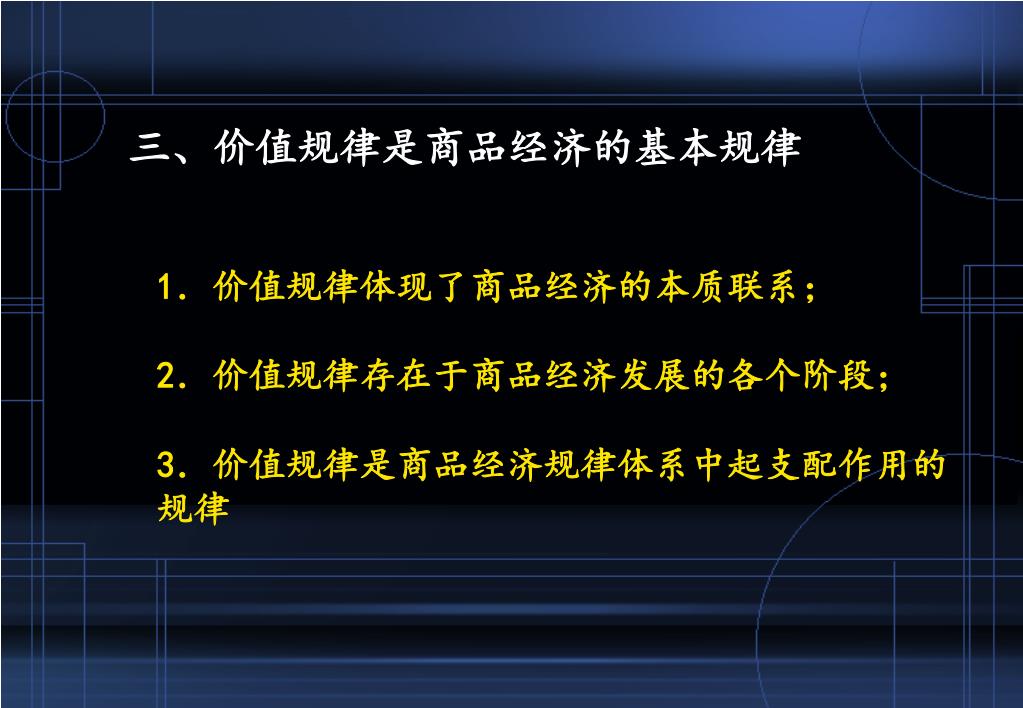 三、价值规律是商品经济的基本规律

1. 价值规律体现了商品经济的本质联系；

2. 价值规律存在于商品经济发展的各个阶段；

3. 价值规律是商品经济规律体系中起支配作用的规律